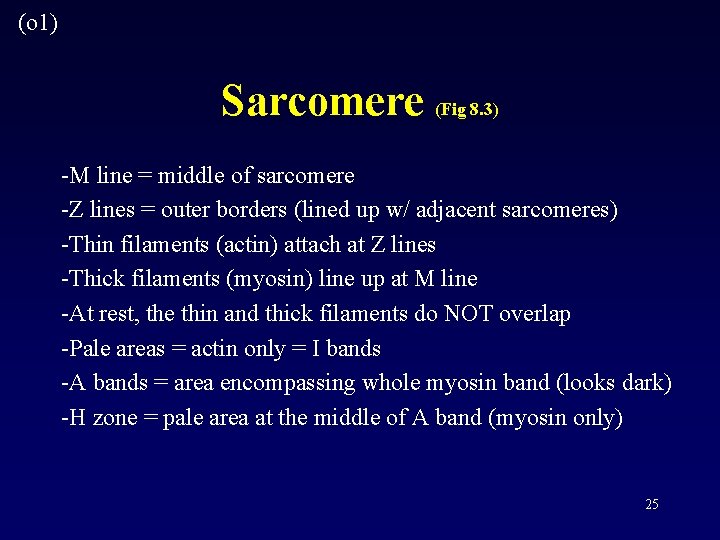 (o1)

Sarcomere (Fig 8.3)

-M line = middle of sarcomere
-Z lines = outer borders (lined up w/ adjacent sarcomeres)
-Thin filaments (actin) attach at Z lines
-Thick filaments (myosin) line up at M line
-At rest, the thin and thick filaments do NOT overlap
-Pale areas = actin only = I bands
-A bands = area encompassing whole myosin band (looks dark)
-H zone = pale area at the middle of A band (myosin only)

25